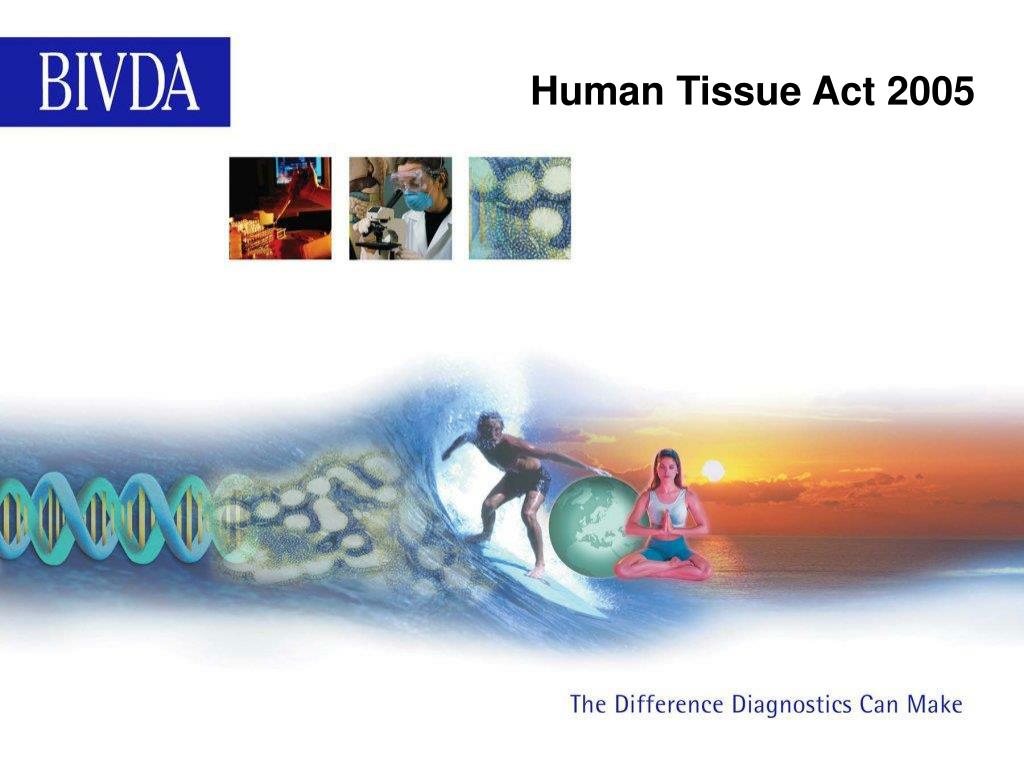 BIVDA

Human Tissue Act 2005

The Difference Diagnostics Can Make